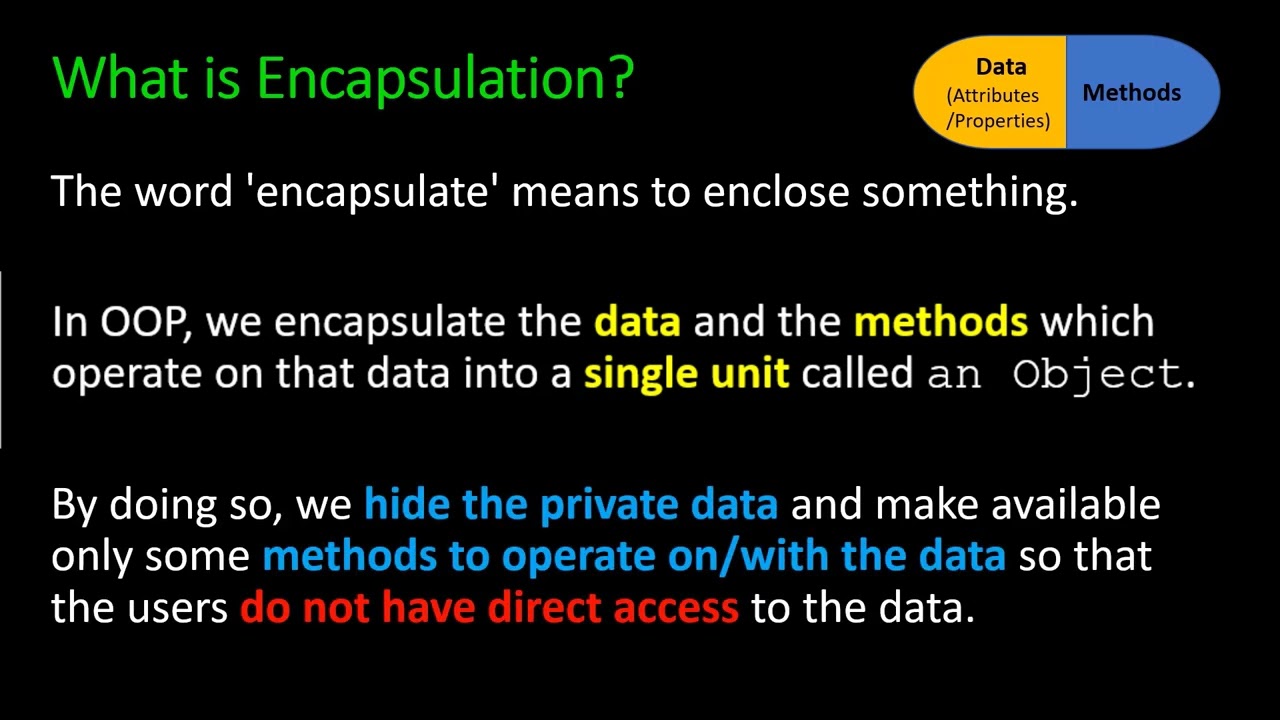 What is Encapsulation?

Data
(Attributes
/Properties)

Methods

The word 'encapsulate' means to enclose something.

In OOP, we encapsulate the data and the methods which operate on that data into a single unit called an Object.

By doing so, we hide the private data and make available only some methods to operate on/with the data so that the users do not have direct access to the data.